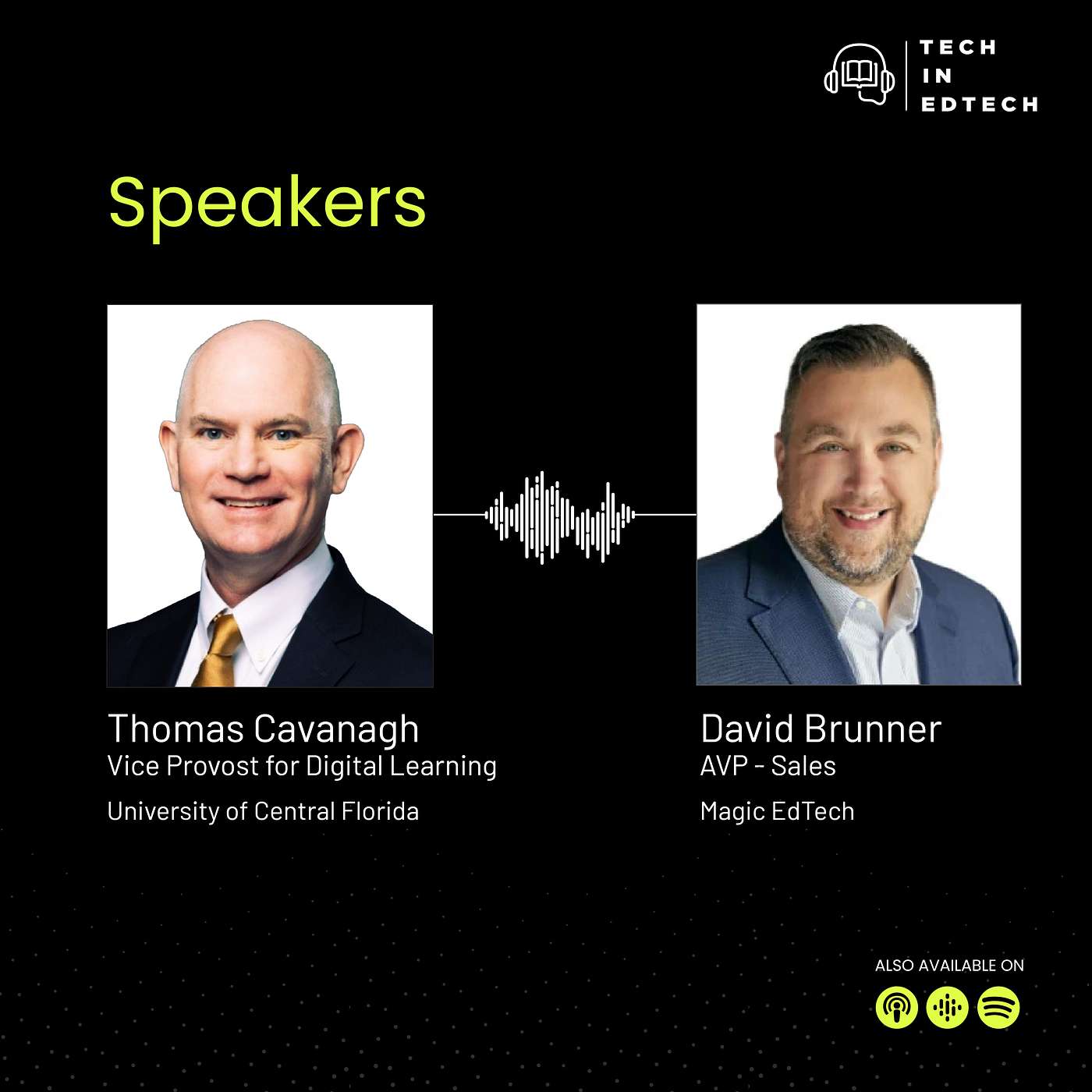 TECH
IN
EDTECH

Speakers

Thomas Cavanagh
Vice Provost for Digital Learning
University of Central Florida

David Brunner
AVP - Sales
Magic EdTech

ALSO AVAILABLE ON